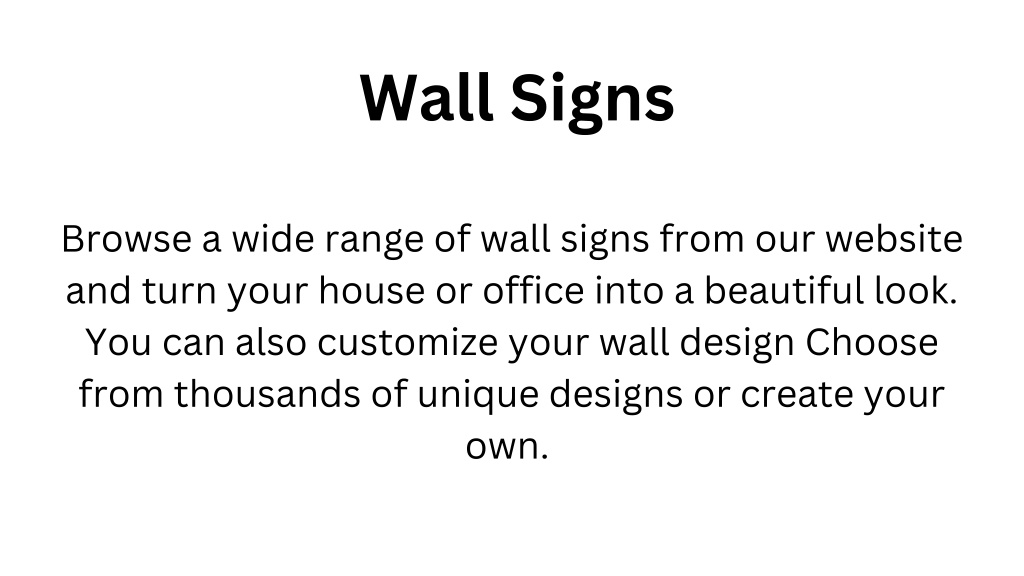 Wall Signs

Browse a wide range of wall signs from our website and turn your house or office into a beautiful look. You can also customize your wall design Choose from thousands of unique designs or create your own.